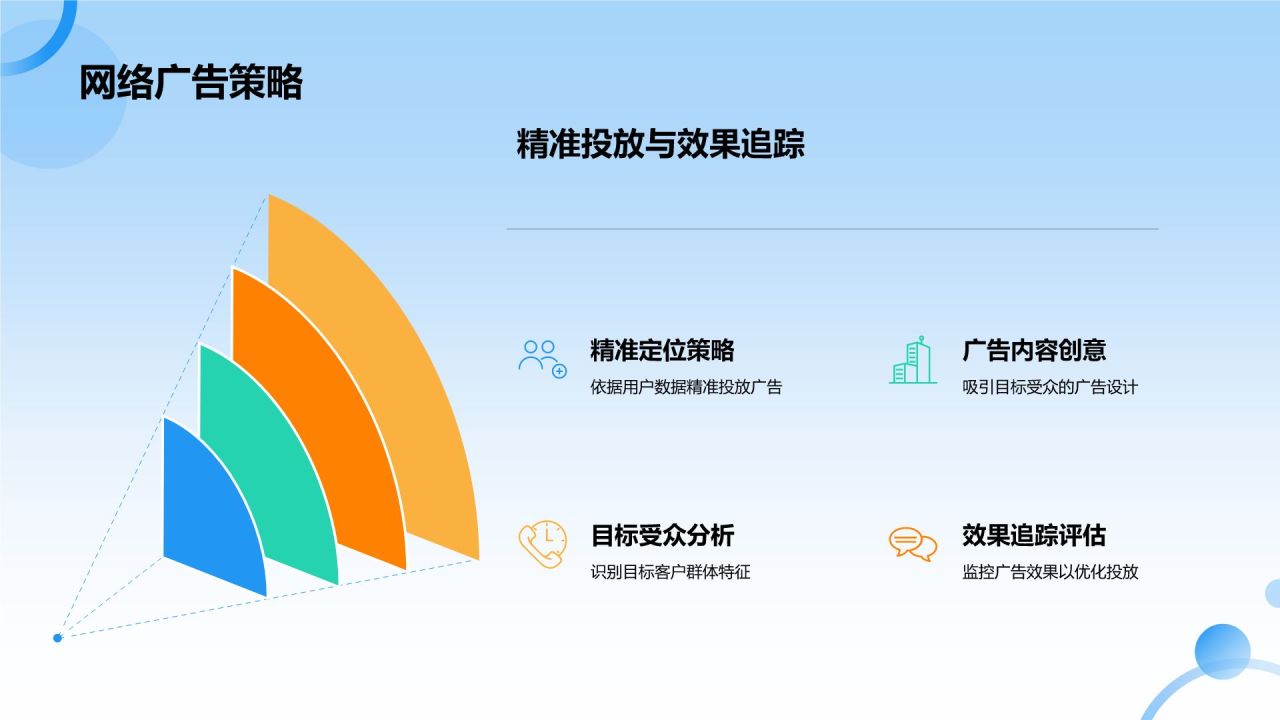 网络广告策略

精准投放与效果追踪

精准定位策略
依据用户数据精准投放广告

广告内容创意
吸引目标受众的广告设计

目标受众分析
识别目标客户群体特征

效果追踪评估
监控广告效果以优化投放